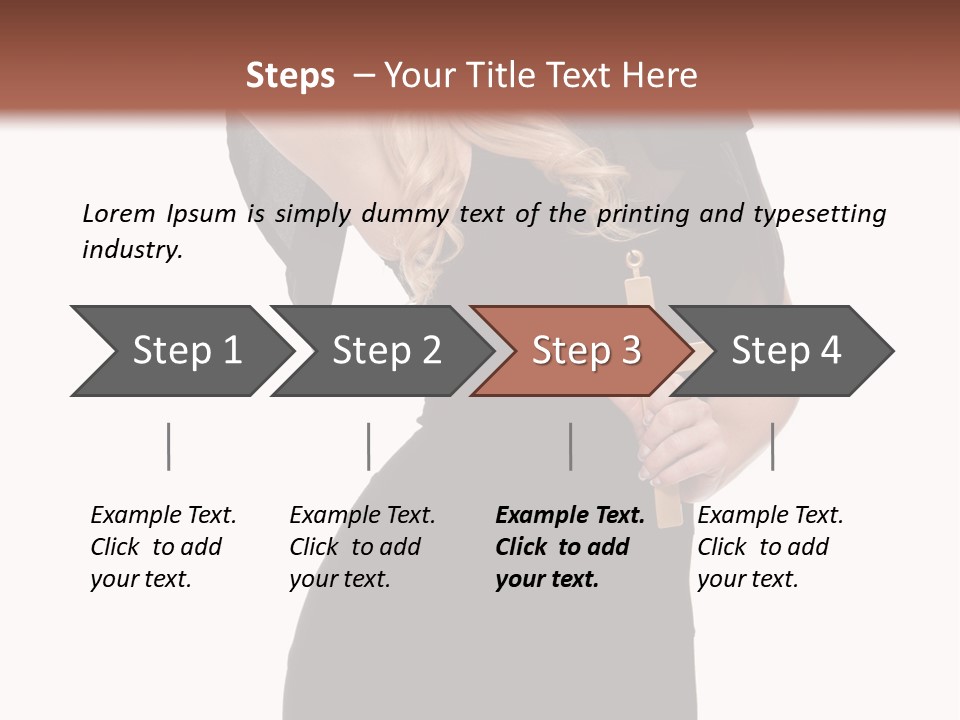 Steps – Your Title Text Here

Lorem Ipsum is simply dummy text of the printing and typesetting industry.

Step 1

Step 2

Step 3

Step 4

Example Text. Click to add your text.

Example Text. Click to add your text.

Example Text. Click to add your text.

Example Text. Click to add your text.